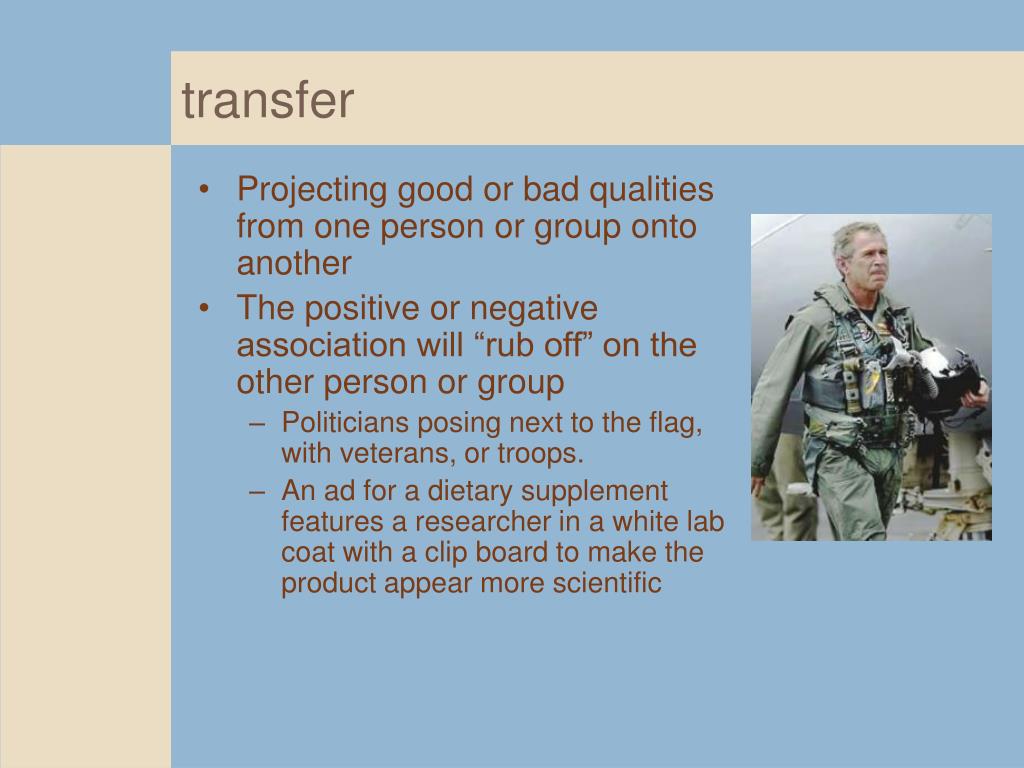 transfer

• Projecting good or bad qualities from one person or group onto another

• The positive or negative association will “rub off” on the other person or group

– Politicians posing next to the flag, with veterans, or troops.

– An ad for a dietary supplement features a researcher in a white lab coat with a clip board to make the product appear more scientific